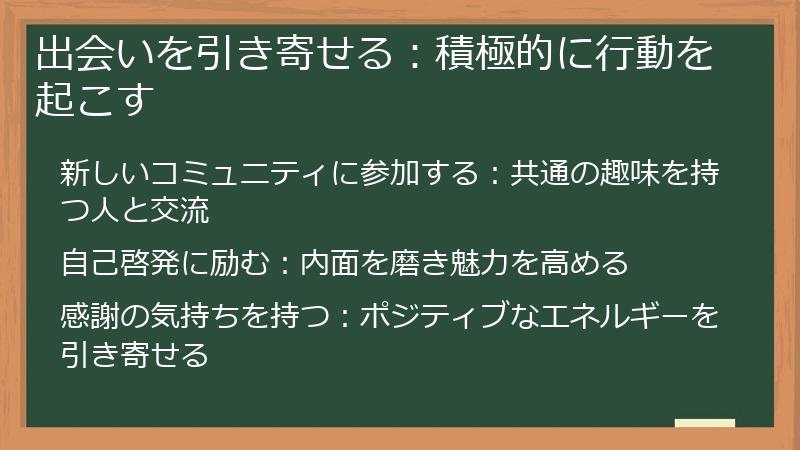 出会いを引き寄せる：積極的に行動を起こす

新しいコミュニティに参加する：共通の趣味を持つ人と交流

自己啓発に励む：内面を磨き魅力を高める

感謝の気持ちを持つ：ポジティブなエネルギーを引き寄せる